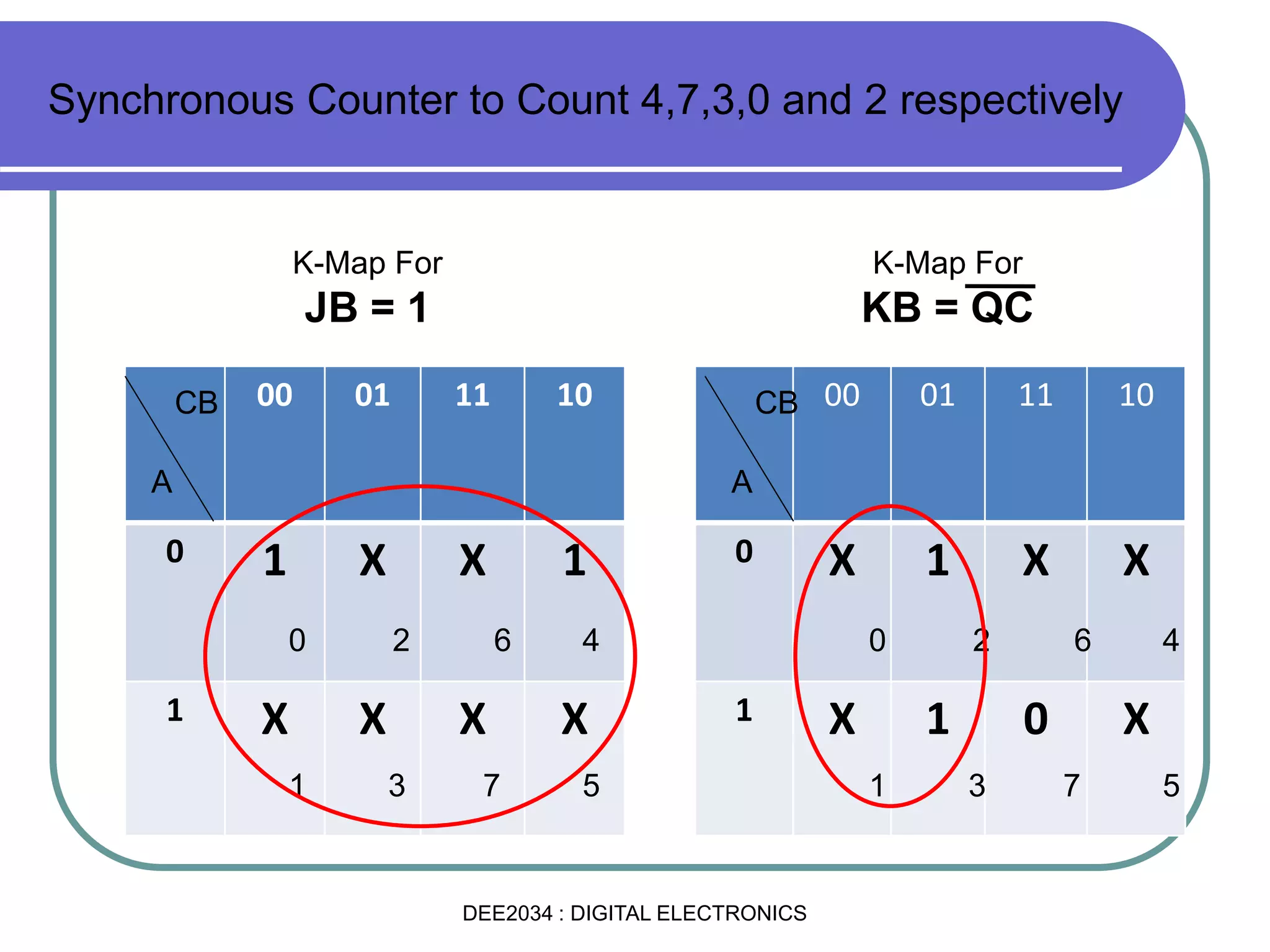 Synchronous Counter to Count 4,7,3,0 and 2 respectively

K-Map For
JB = 1

| CB / A | 00 | 01 | 11 | 10 |
|---|---|---|---|---|
| 0 | 1 0 | X 2 | X 6 | 1 4 |
| 1 | X 1 | X 3 | X 7 | X 5 |

K-Map For
KB = $\overline{QC}$

| CB / A | 00 | 01 | 11 | 10 |
|---|---|---|---|---|
| 0 | X 0 | 1 2 | X 6 | X 4 |
| 1 | X 1 | 1 3 | 0 7 | X 5 |

DEE2034 : DIGITAL ELECTRONICS